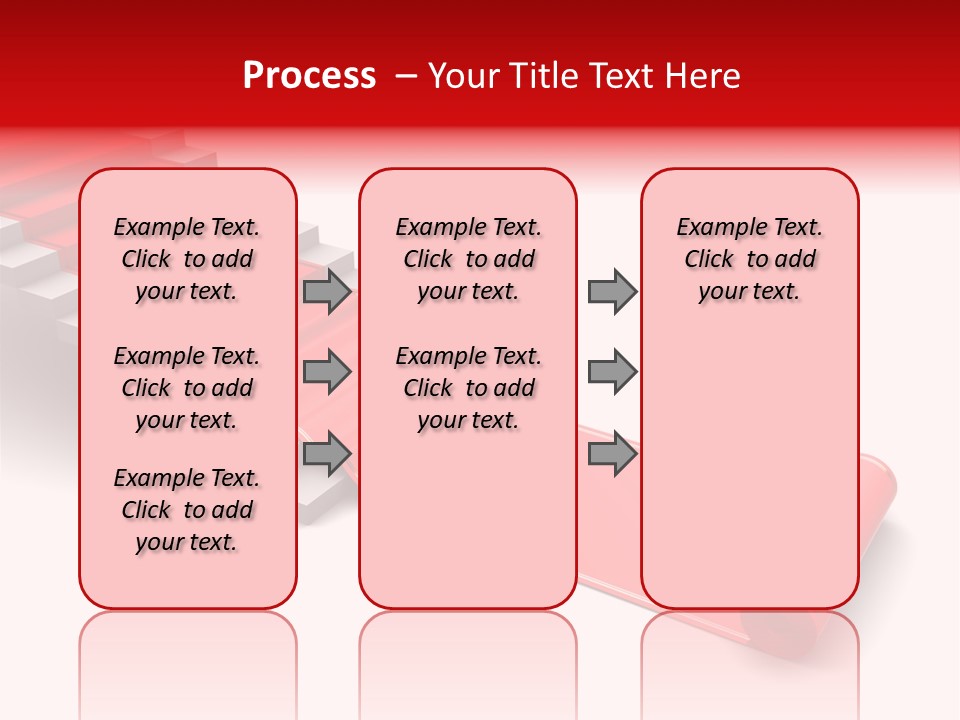 Process – Your Title Text Here

Example Text. Click to add your text.

Example Text. Click to add your text.

Example Text. Click to add your text.

Example Text. Click to add your text.

Example Text. Click to add your text.

Example Text. Click to add your text.